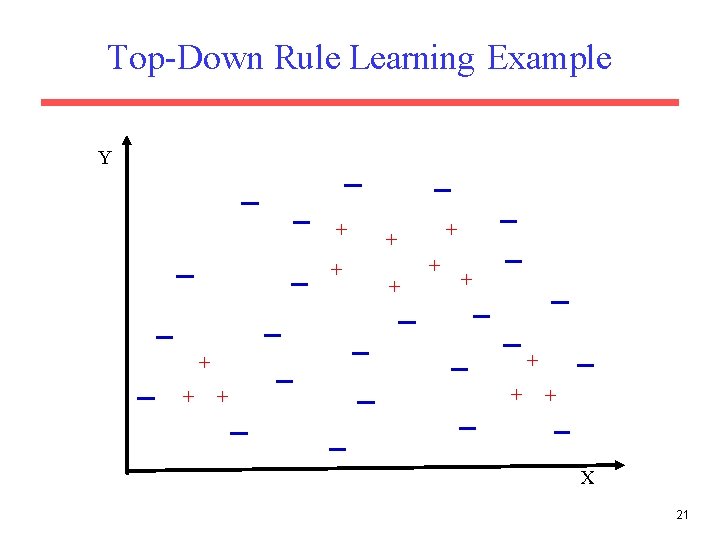 Top-Down Rule Learning Example

Y

X

21